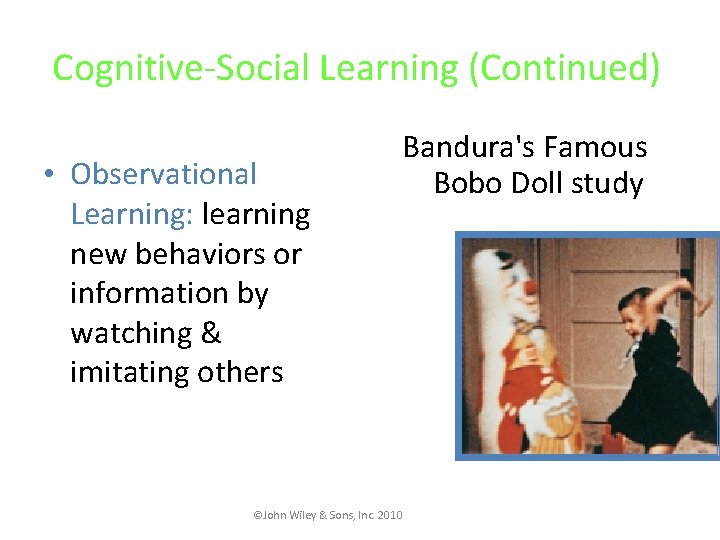 Cognitive-Social Learning (Continued)

• Observational Learning: learning new behaviors or information by watching & imitating others

Bandura's Famous Bobo Doll study

©John Wiley & Sons, Inc. 2010